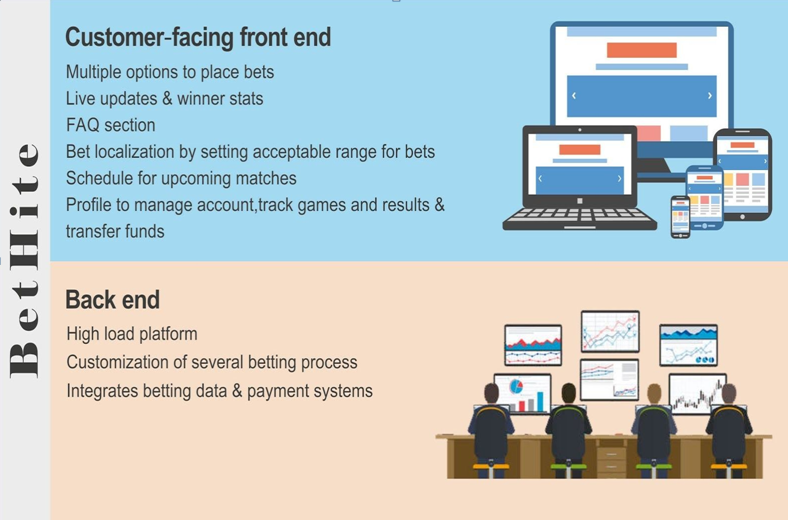 BetHite

Customer-facing front end

Multiple options to place bets
Live updates & winner stats
FAQ section
Bet localization by setting acceptable range for bets
Schedule for upcoming matches
Profile to manage account,track games and results & transfer funds

Back end

High load platform
Customization of several betting process
Integrates betting data & payment systems